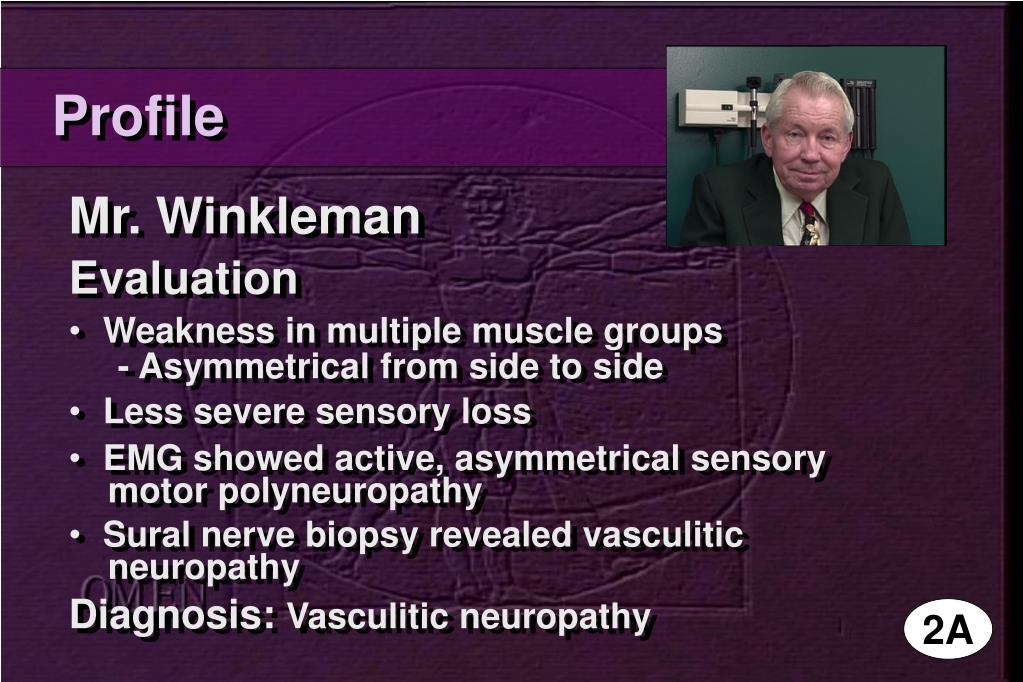 Profile

Mr. Winkleman

Evaluation

• Weakness in multiple muscle groups
- Asymmetrical from side to side

• Less severe sensory loss

• EMG showed active, asymmetrical sensory motor polyneuropathy

• Sural nerve biopsy revealed vasculitic neuropathy

Diagnosis: Vasculitic neuropathy

2A